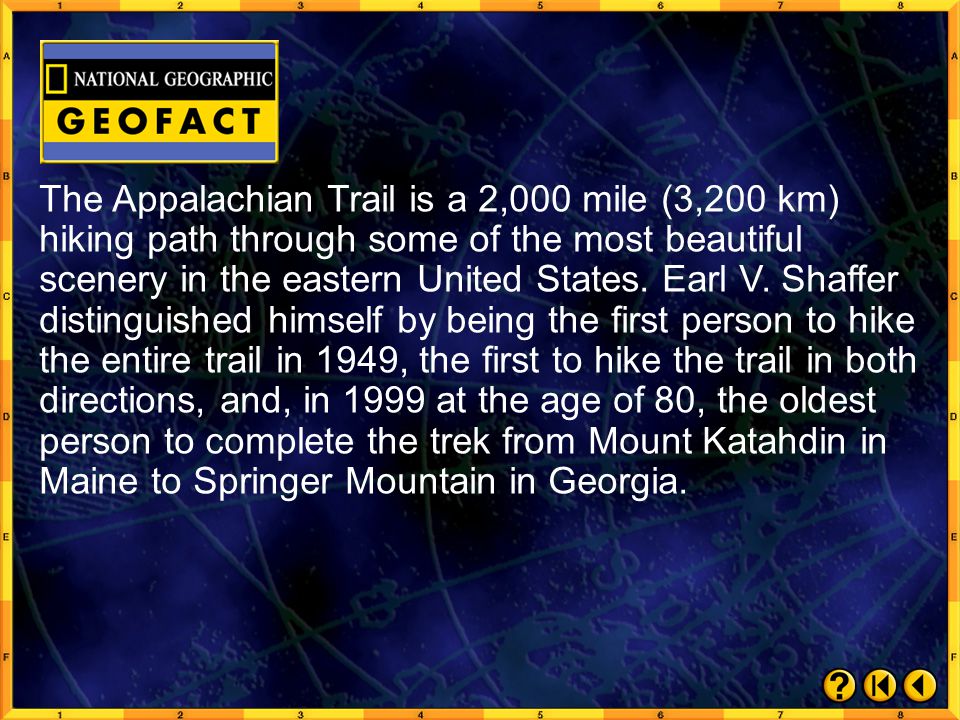 1 2 3 4 5 6 7 8

A B C D E F

NATIONAL GEOGRAPHIC
GEOFACT

The Appalachian Trail is a 2,000 mile (3,200 km) hiking path through some of the most beautiful scenery in the eastern United States. Earl V. Shaffer distinguished himself by being the first person to hike the entire trail in 1949, the first to hike the trail in both directions, and, in 1999 at the age of 80, the oldest person to complete the trek from Mount Katahdin in Maine to Springer Mountain in Georgia.

?